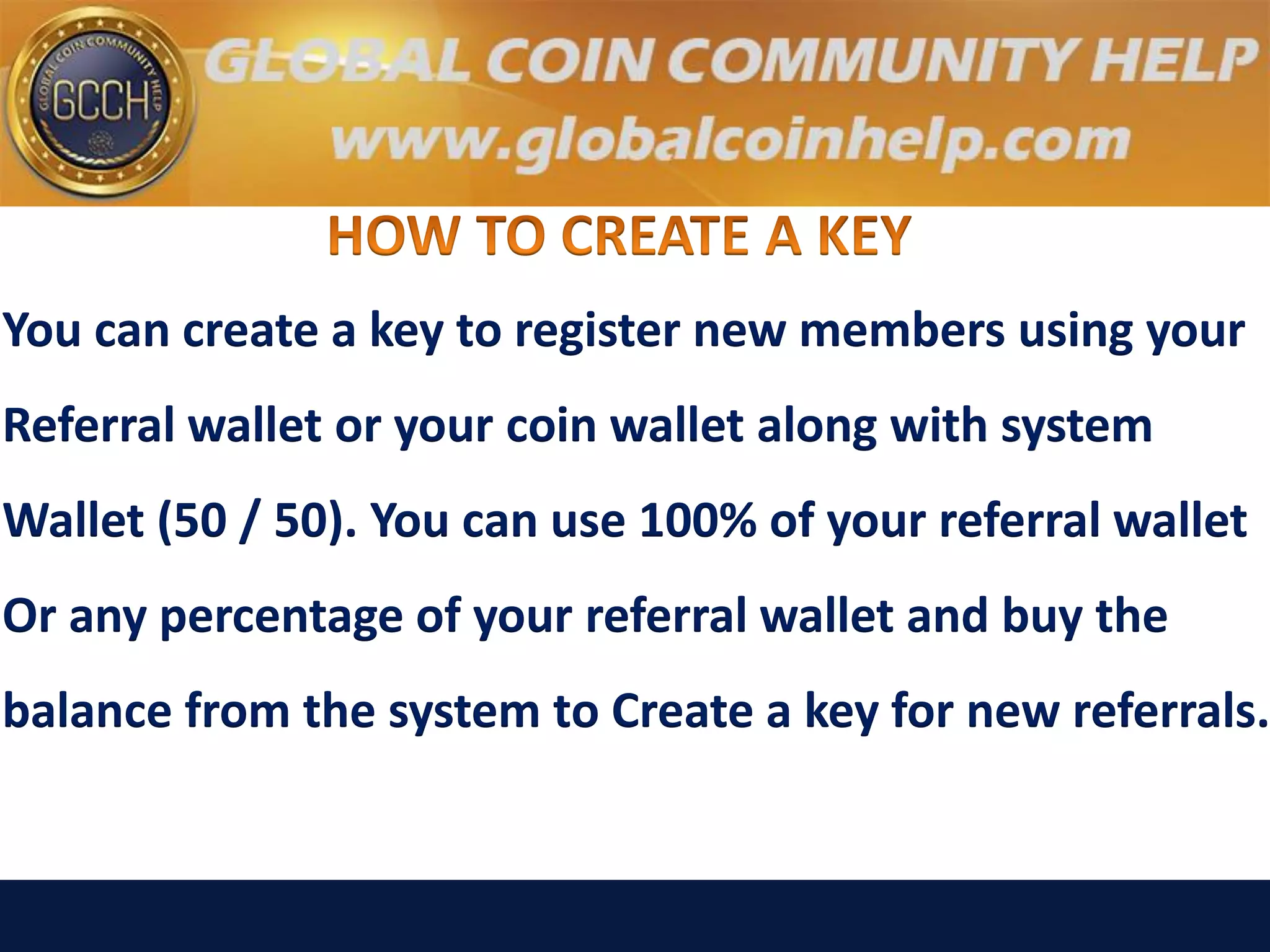 GLOBAL COIN COMMUNITY HELP
GCCH

GLOBAL COIN COMMUNITY HELP
www.globalcoinhelp.com

HOW TO CREATE A KEY

You can create a key to register new members using your Referral wallet or your coin wallet along with system Wallet (50 / 50). You can use 100% of your referral wallet Or any percentage of your referral wallet and buy the balance from the system to Create a key for new referrals.